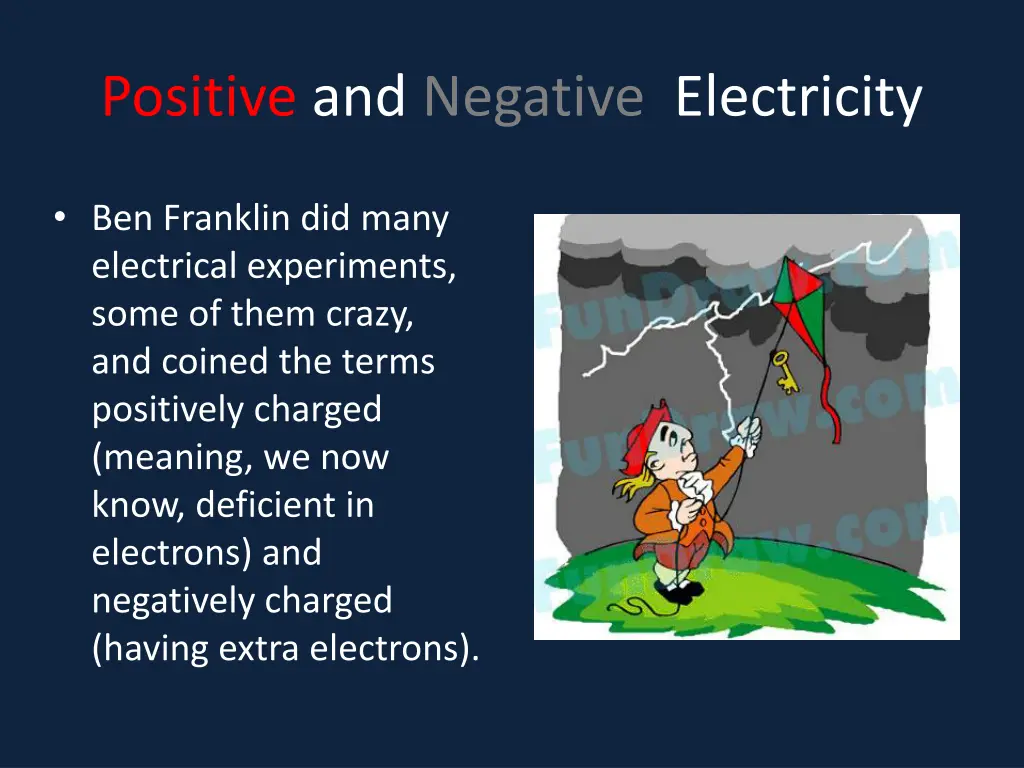 Positive and Negative Electricity

• Ben Franklin did many electrical experiments, some of them crazy, and coined the terms positively charged (meaning, we now know, deficient in electrons) and negatively charged (having extra electrons).

FunDraw.com
FunDraw.com
FunDraw.com